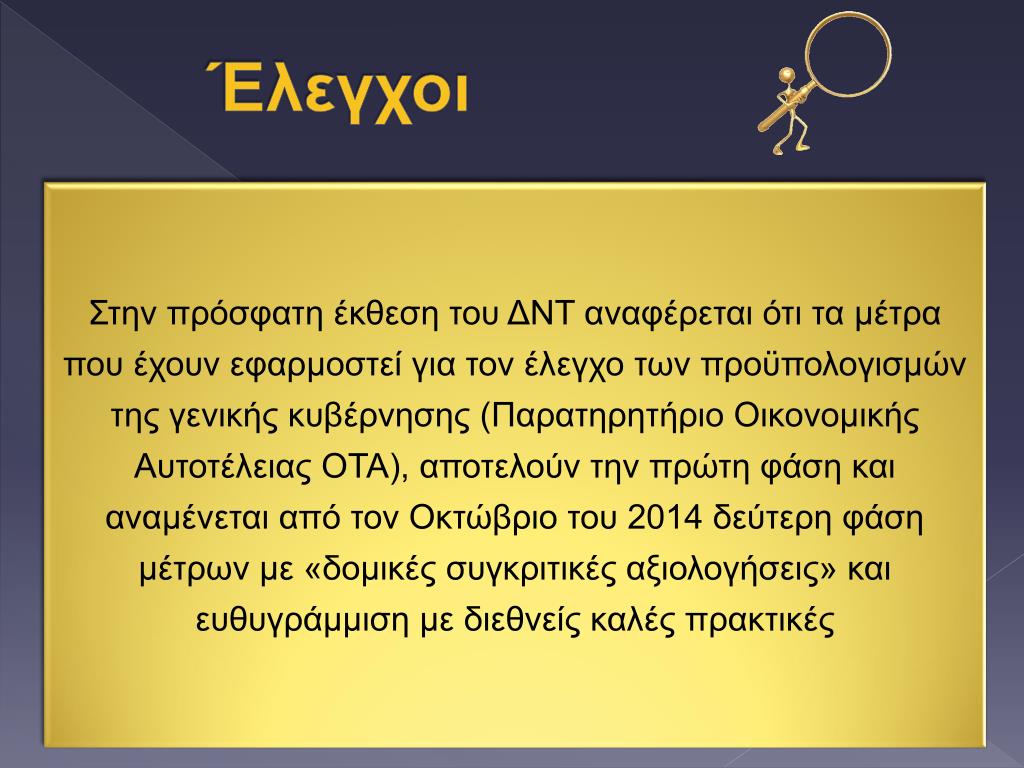 Έλεγχοι

Στην πρόσφατη έκθεση του ΔΝΤ αναφέρεται ότι τα μέτρα που έχουν εφαρμοστεί για τον έλεγχο των προϋπολογισμών της γενικής κυβέρνησης (Παρατηρητήριο Οικονομικής Αυτοτέλειας ΟΤΑ), αποτελούν την πρώτη φάση και αναμένεται από τον Οκτώβριο του 2014 δεύτερη φάση μέτρων με «δομικές συγκριτικές αξιολογήσεις» και ευθυγράμμιση με διεθνείς καλές πρακτικές